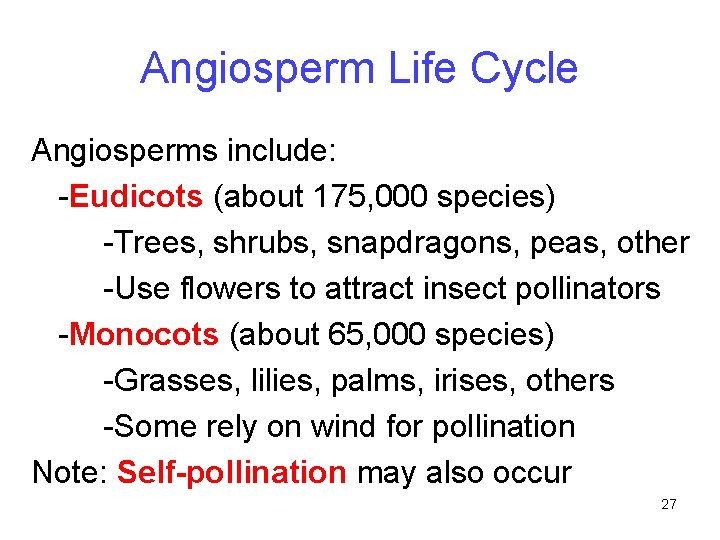 Angiosperm Life Cycle

Angiosperms include:

-Eudicots (about 175,000 species)

-Trees, shrubs, snapdragons, peas, other

-Use flowers to attract insect pollinators

-Monocots (about 65,000 species)

-Grasses, lilies, palms, irises, others

-Some rely on wind for pollination

Note: Self-pollination may also occur

27